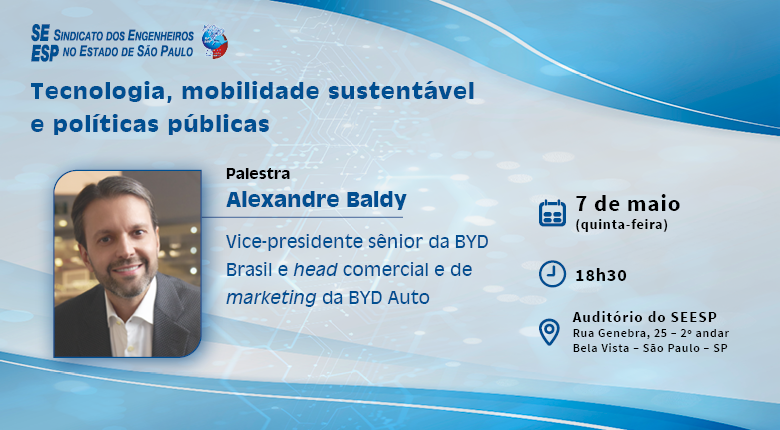 SE ESP SINDICATO DOS ENGENHEIROS NO ESTADO DE SÃO PAULO

Tecnologia, mobilidade sustentável e políticas públicas

Palestra
Alexandre Baldy

Vice-presidente sênior da BYD Brasil e head comercial e de marketing da BYD Auto

7 de maio
(quinta-feira)

18h30

Auditório do SEESP
Rua Genebra, 25 – 2º andar
Bela Vista – São Paulo – SP